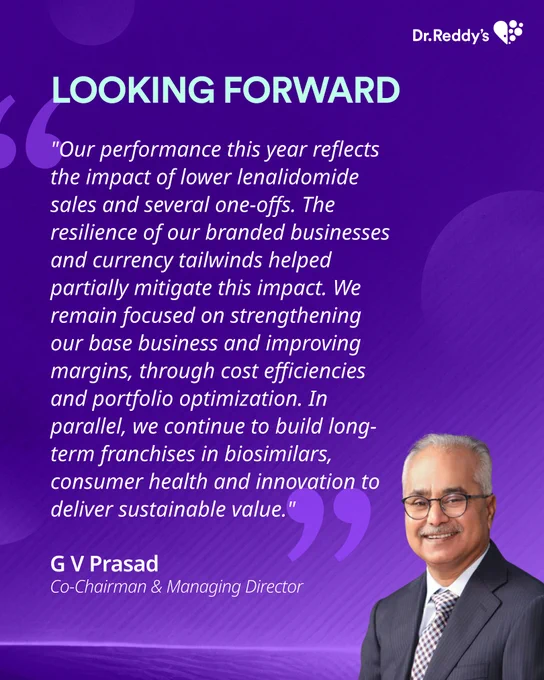 Dr.Reddy's

LOOKING FORWARD

"Our performance this year reflects the impact of lower lenalidomide sales and several one-offs. The resilience of our branded businesses and currency tailwinds helped partially mitigate this impact. We remain focused on strengthening our base business and improving margins, through cost efficiencies and portfolio optimization. In parallel, we continue to build long-term franchises in biosimilars, consumer health and innovation to deliver sustainable value."

G V Prasad
Co-Chairman & Managing Director